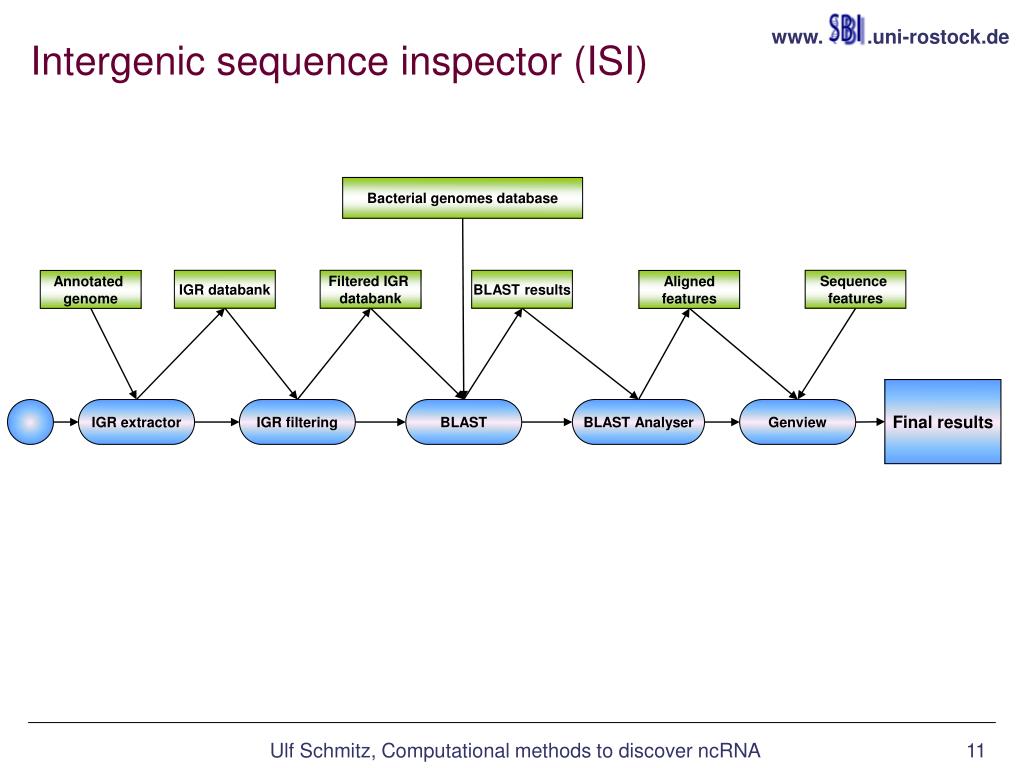 Intergenic sequence inspector (ISI)

www. SBI .uni-rostock.de

Bacterial genomes database

Annotated genome

IGR databank

Filtered IGR databank

BLAST results

Aligned features

Sequence features

IGR extractor

IGR filtering

BLAST

BLAST Analyser

Genview

Final results

Ulf Schmitz, Computational methods to discover ncRNA

11